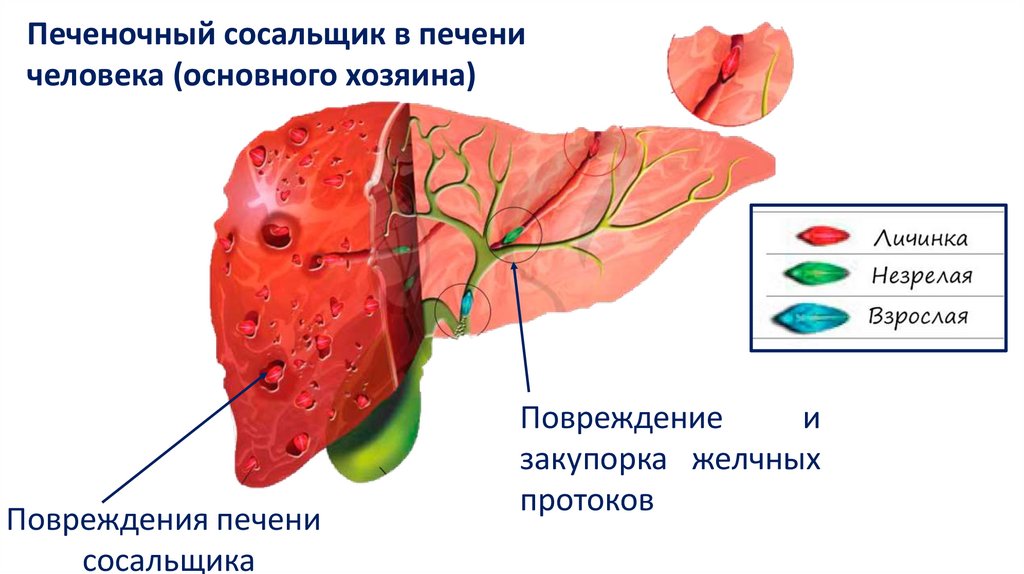 Печеночный сосальщик в печени человека (основного хозяина)

Личинка
Незрелая
Взрослая

Повреждение и закупорка желчных протоков

Повреждения печени сосальщика